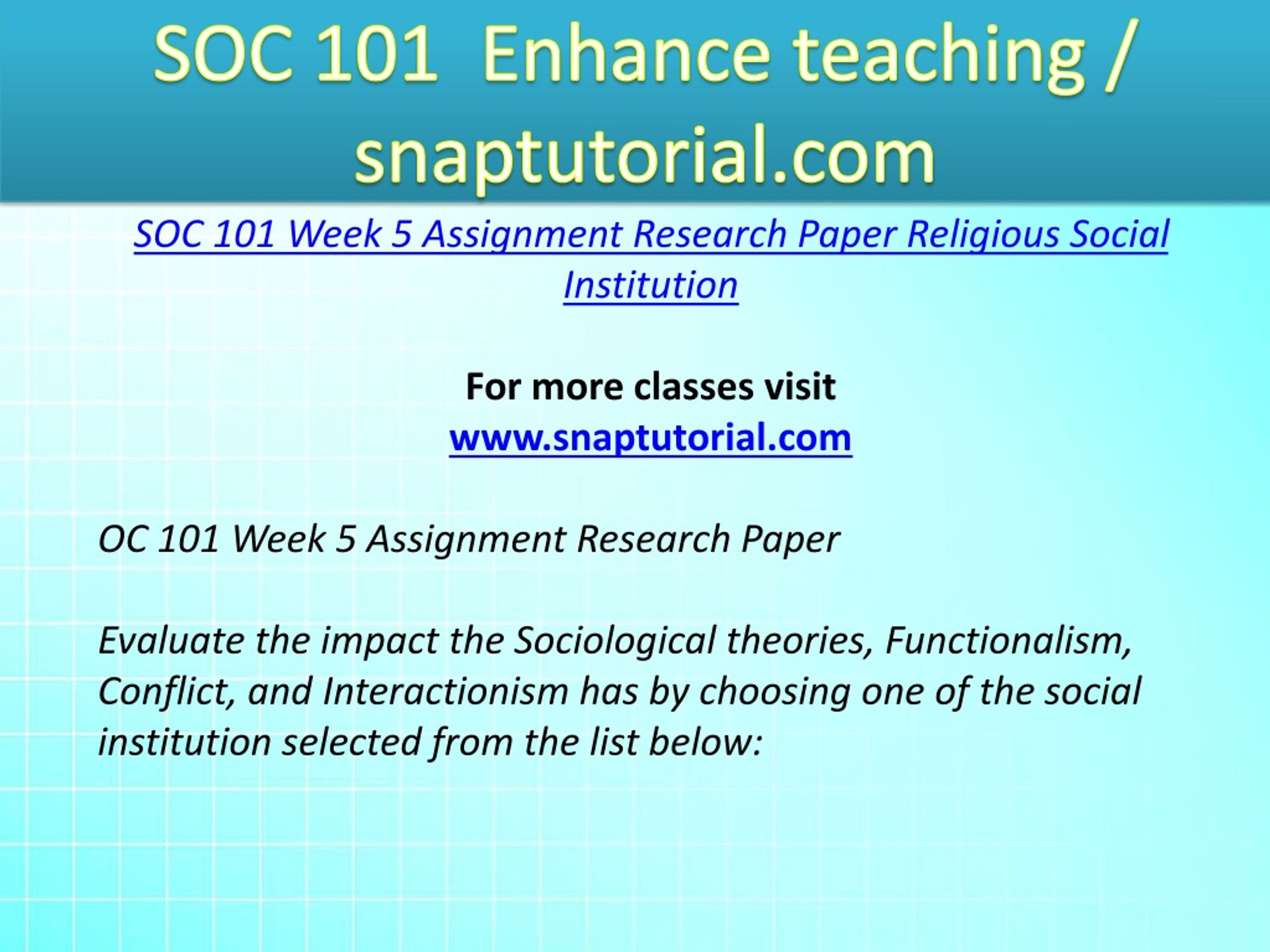 SOC 101 Enhance teaching / snaptutorial.com

SOC 101 Week 5 Assignment Research Paper Religious Social Institution

For more classes visit
www.snaptutorial.com

OC 101 Week 5 Assignment Research Paper

Evaluate the impact the Sociological theories, Functionalism, Conflict, and Interactionism has by choosing one of the social institution selected from the list below: